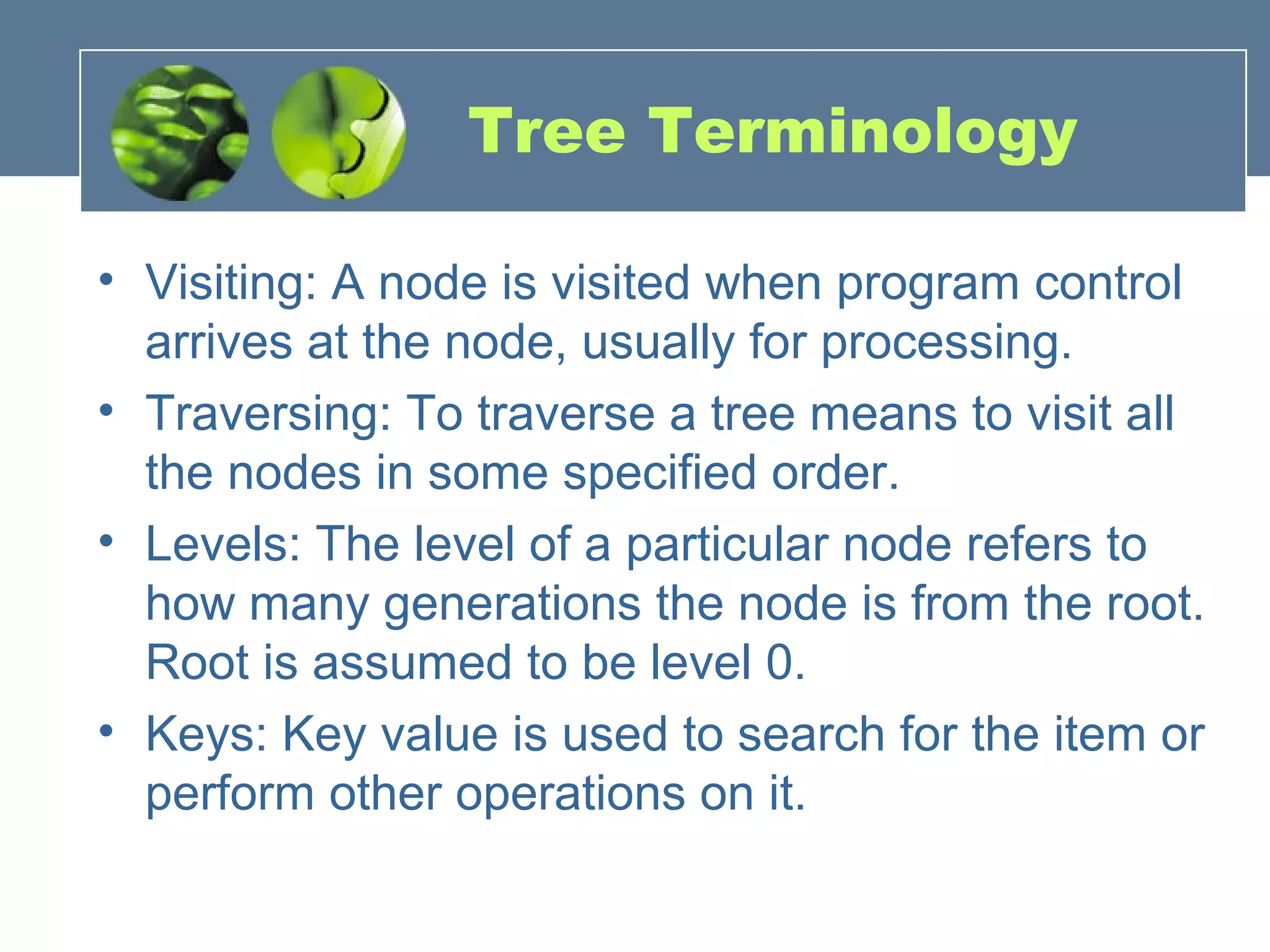 Tree Terminology

• Visiting: A node is visited when program control arrives at the node, usually for processing.
• Traversing: To traverse a tree means to visit all the nodes in some specified order.
• Levels: The level of a particular node refers to how many generations the node is from the root. Root is assumed to be level 0.
• Keys: Key value is used to search for the item or perform other operations on it.